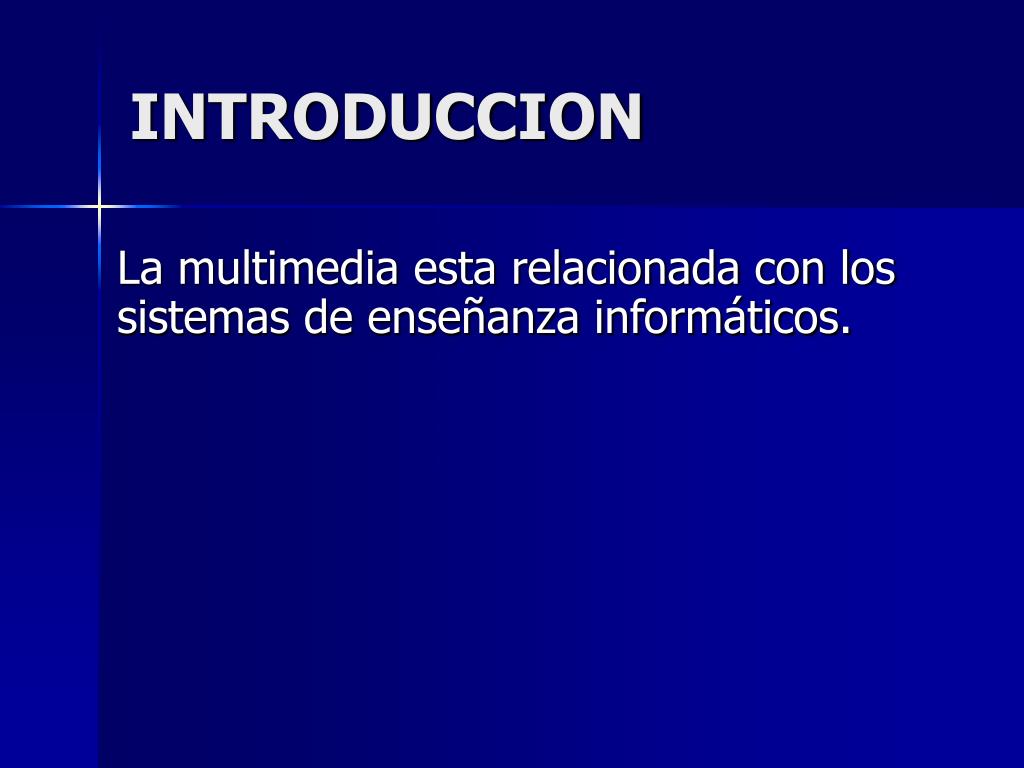 INTRODUCCION

La multimedia esta relacionada con los sistemas de enseñanza informáticos.